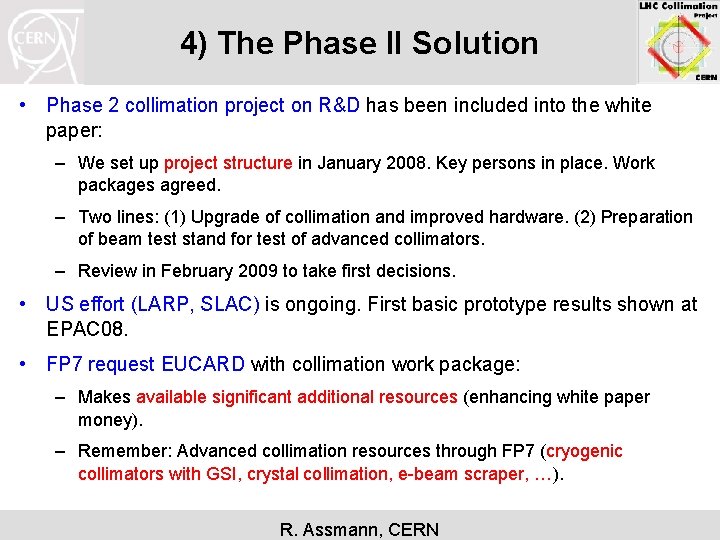 CERN

4) The Phase II Solution

LHC Collimation Project CERN

• Phase 2 collimation project on R&D has been included into the white paper:

– We set up project structure in January 2008. Key persons in place. Work packages agreed.

– Two lines: (1) Upgrade of collimation and improved hardware. (2) Preparation of beam test stand for test of advanced collimators.

– Review in February 2009 to take first decisions.

• US effort (LARP, SLAC) is ongoing. First basic prototype results shown at EPAC08.

• FP7 request EUCARD with collimation work package:

– Makes available significant additional resources (enhancing white paper money).

– Remember: Advanced collimation resources through FP7 (cryogenic collimators with GSI, crystal collimation, e-beam scraper, …).

R. Assmann, CERN